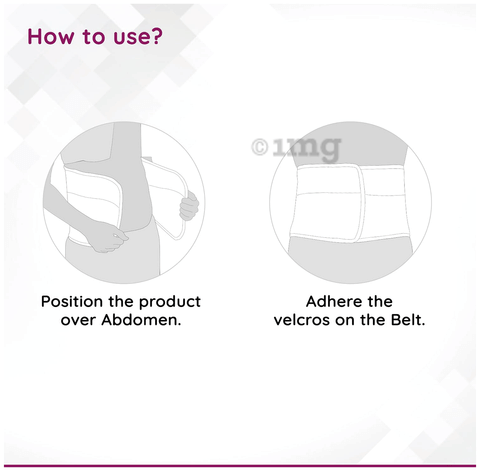 How to use?

©1mg

Position the product over Abdomen.

Adhere the velcros on the Belt.